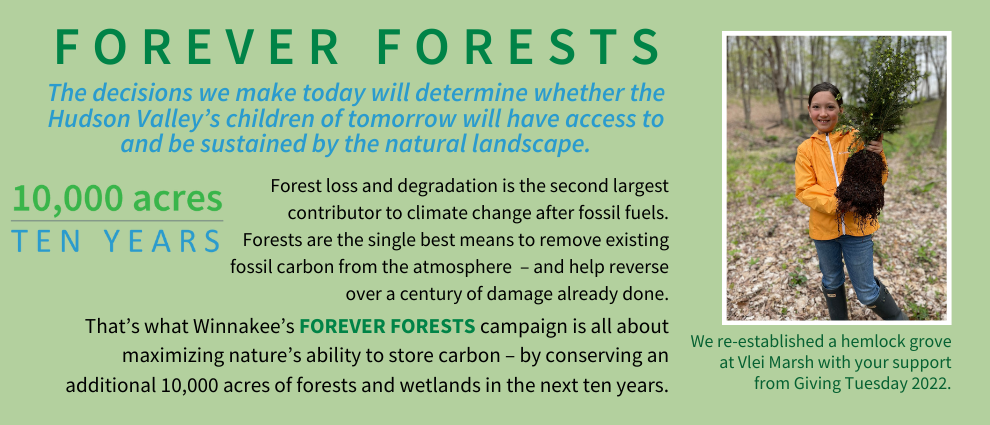 FOREVER FORESTS

The decisions we make today will determine whether the Hudson Valley's children of tomorrow will have access to and be sustained by the natural landscape.

10,000 acres
TEN YEARS

Forest loss and degradation is the second largest contributor to climate change after fossil fuels. Forests are the single best means to remove existing fossil carbon from the atmosphere – and help reverse over a century of damage already done.

That's what Winnakee's FOREVER FORESTS campaign is all about maximizing nature's ability to store carbon – by conserving an additional 10,000 acres of forests and wetlands in the next ten years.

We re-established a hemlock grove at Vlei Marsh with your support from Giving Tuesday 2022.